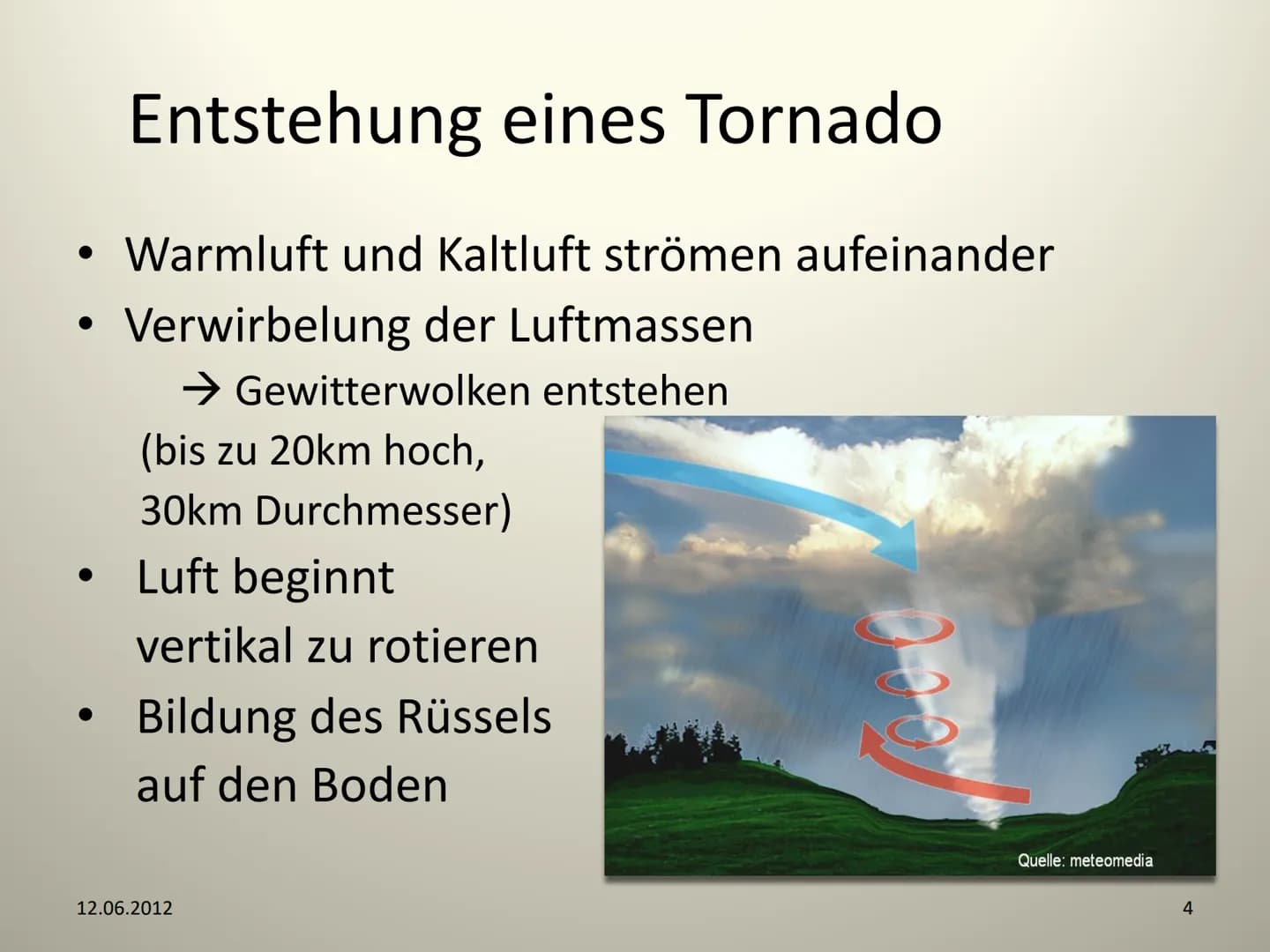 Entstehung eines Tornado

• Warmluft und Kaltluft strömen aufeinander
• Verwirbelung der Luftmassen
→ Gewitterwolken entstehen
(bis zu 20km hoch,
30km Durchmesser)
• Luft beginnt vertikal zu rotieren
• Bildung des Rüssels auf den Boden

Quelle: meteomedia

12.06.2012

4